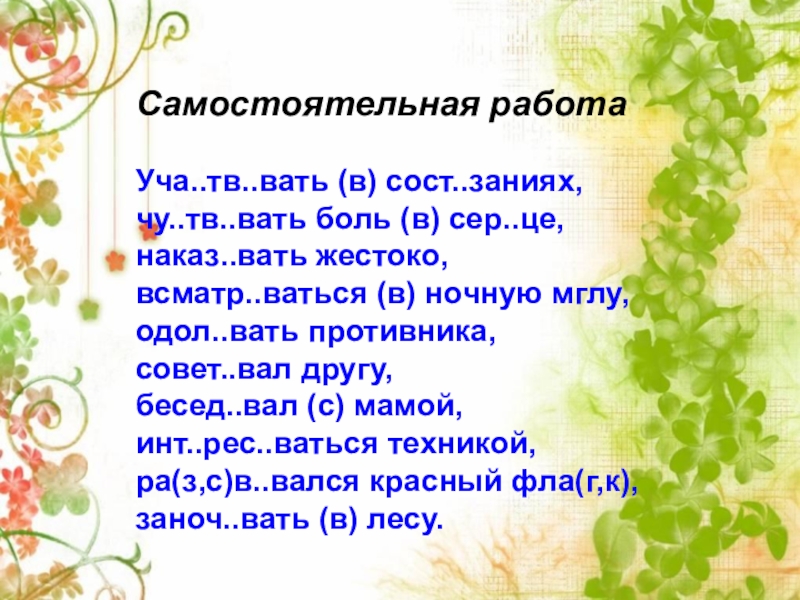 Самостоятельная работа

Уча..тв..вать (в) сост..заниях,
чу..тв..вать боль (в) сер..це,
наказ..вать жестоко,
всматр..ваться (в) ночную мглу,
одол..вать противника,
совет..вал другу,
бесед..вал (с) мамой,
инт..рес..ваться техникой,
ра(з,с)в..вался красный фла(г,к),
заноч..вать (в) лесу.